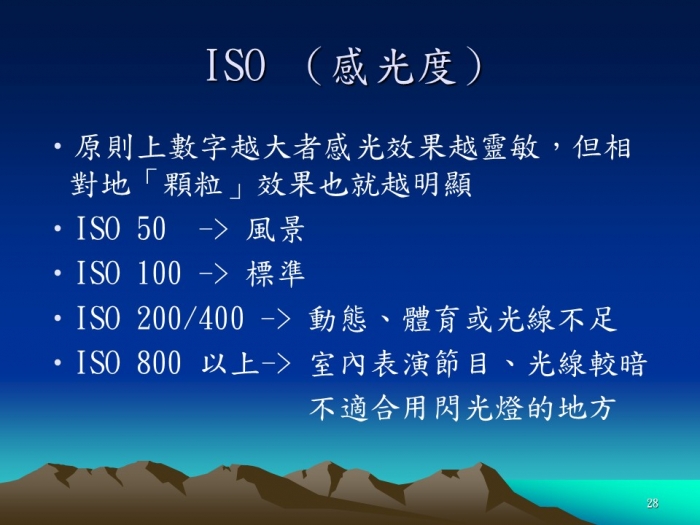 ISO （感光度）

• 原則上數字越大者感光效果越靈敏，但相對地「顆粒」效果也就越明顯

• ISO 50 -> 風景

• ISO 100 -> 標準

• ISO 200/400 -> 動態、體育或光線不足

• ISO 800 以上-> 室內表演節目、光線較暗不適合用閃光燈的地方

28